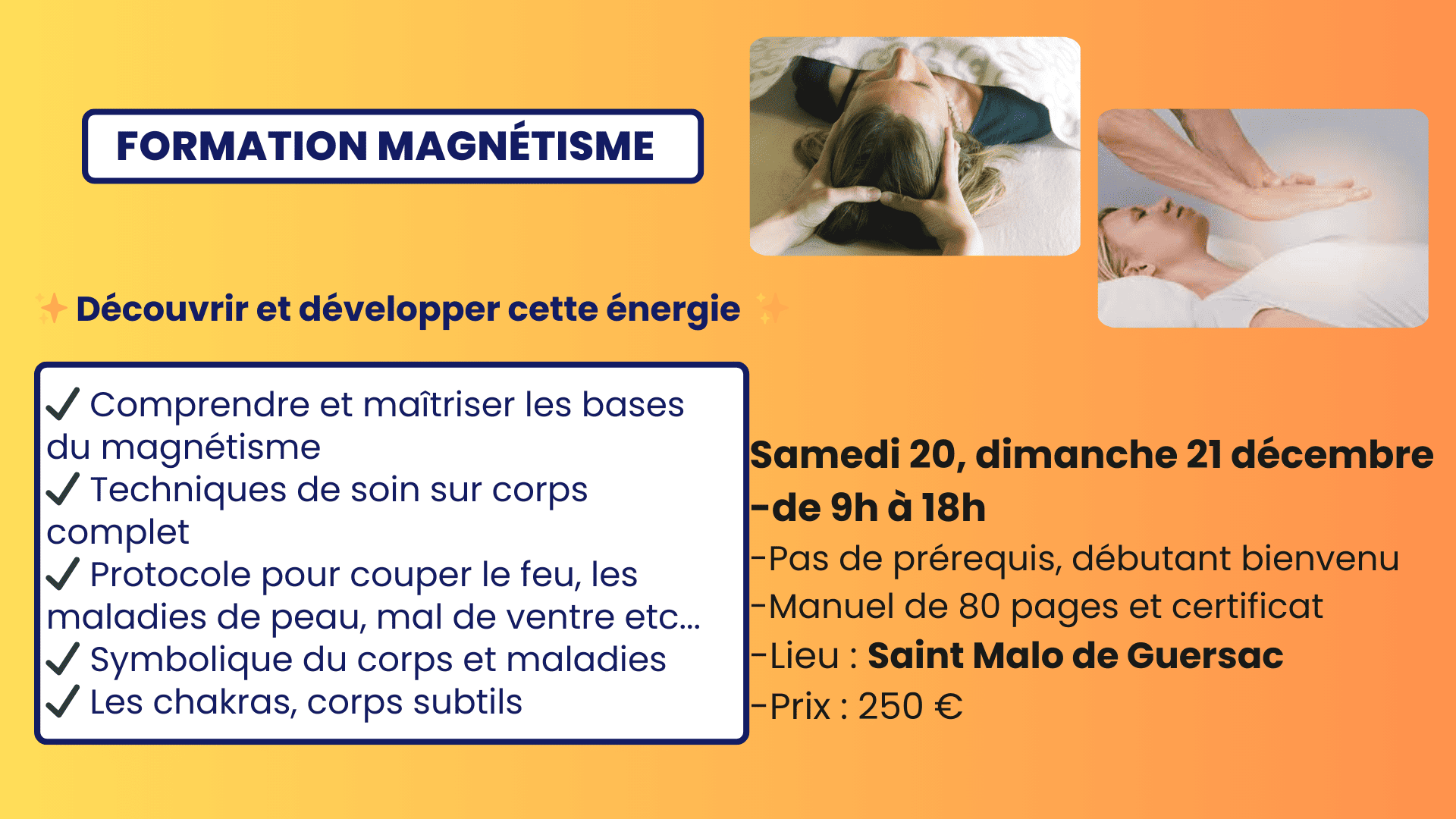 FORMATION MAGNÉTISME

✨ Découvrir et développer cette énergie ✨

✔ Comprendre et maîtriser les bases du magnétisme
✔ Techniques de soin sur corps complet
✔ Protocole pour couper le feu, les maladies de peau, mal de ventre etc...
✔ Symbolique du corps et maladies
✔ Les chakras, corps subtils

Samedi 20, dimanche 21 décembre -de 9h à 18h
-Pas de prérequis, débutant bienvenu
-Manuel de 80 pages et certificat
-Lieu : Saint Malo de Guersac
-Prix : 250 €